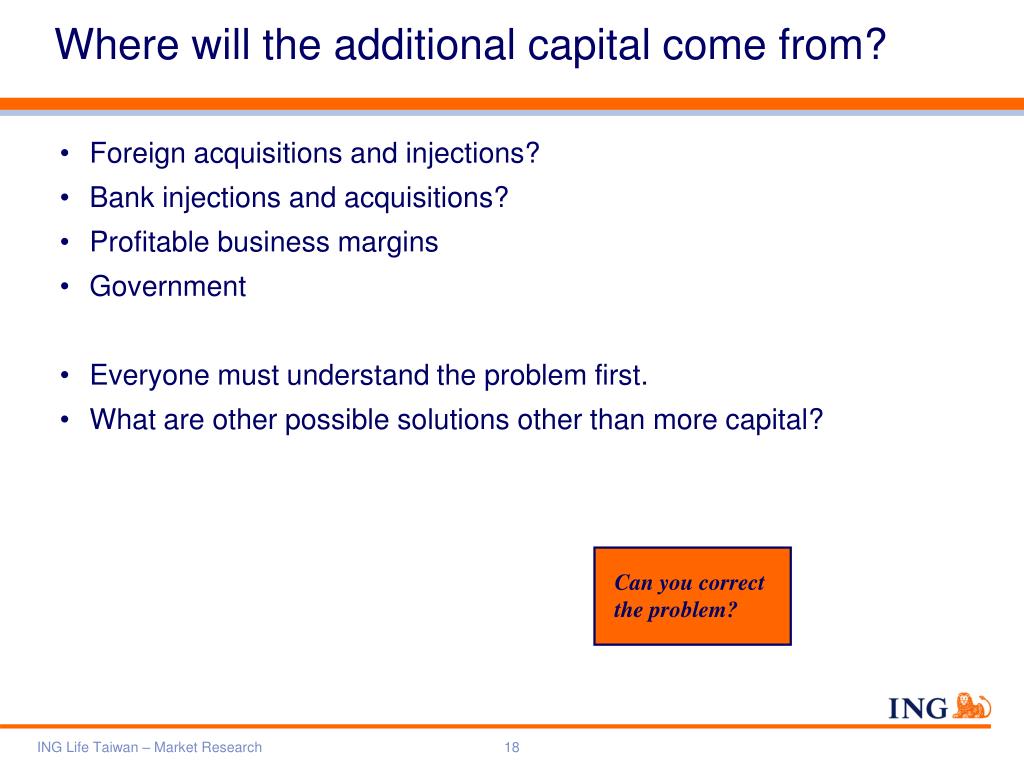 Where will the additional capital come from?

• Foreign acquisitions and injections?
• Bank injections and acquisitions?
• Profitable business margins
• Government

• Everyone must understand the problem first.
• What are other possible solutions other than more capital?

Can you correct the problem?

ING

ING Life Taiwan – Market Research

18